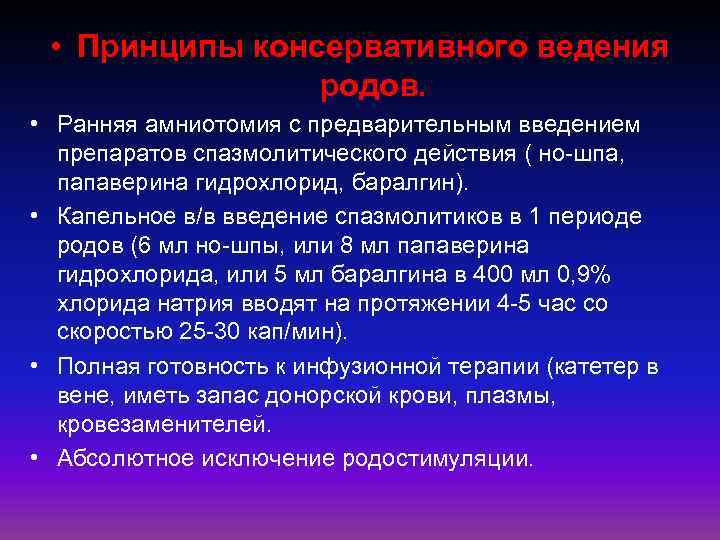 • Принципы консервативного ведения родов.

• Ранняя амниотомия с предварительным введением препаратов спазмолитического действия ( но-шпа, папаверина гидрохлорид, баралгин).

• Капельное в/в введение спазмолитиков в 1 периоде родов (6 мл но-шпы, или 8 мл папаверина гидрохлорида, или 5 мл баралгина в 400 мл 0,9% хлорида натрия вводят на протяжении 4-5 час со скоростью 25-30 кап/мин).

• Полная готовность к инфузионной терапии (катетер в вене, иметь запас донорской крови, плазмы, кровезаменителей.

• Абсолютное исключение родостимуляции.